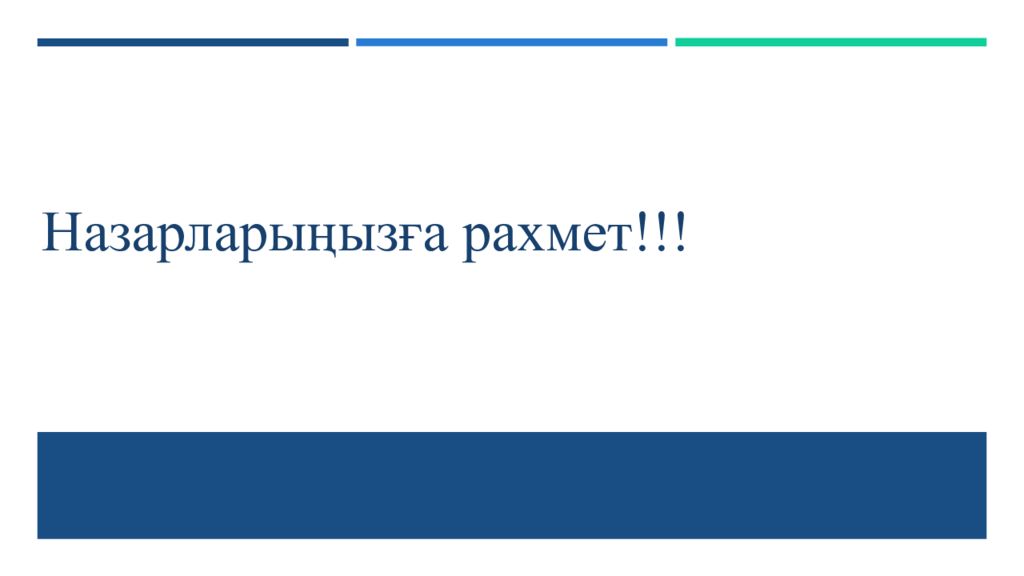 Назарларыңызға рахмет!!!